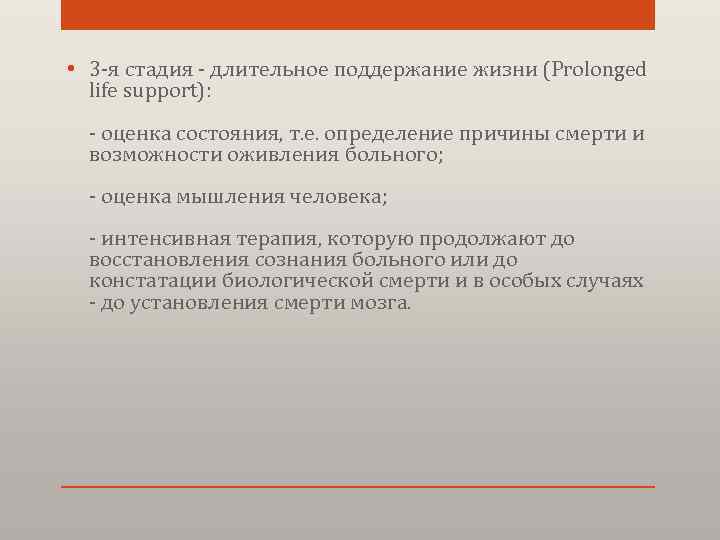 • 3-я стадия - длительное поддержание жизни (Prolonged life support):

- оценка состояния, т.е. определение причины смерти и возможности оживления больного;

- оценка мышления человека;

- интенсивная терапия, которую продолжают до восстановления сознания больного или до констатации биологической смерти и в особых случаях - до установления смерти мозга.